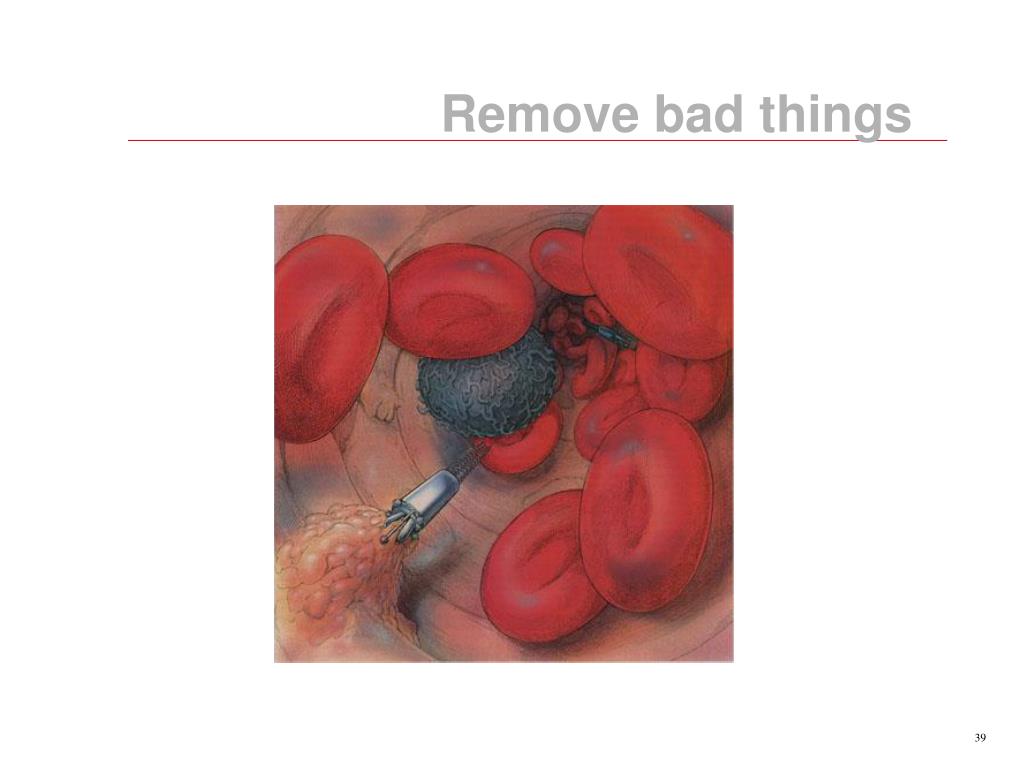 Remove bad things

39